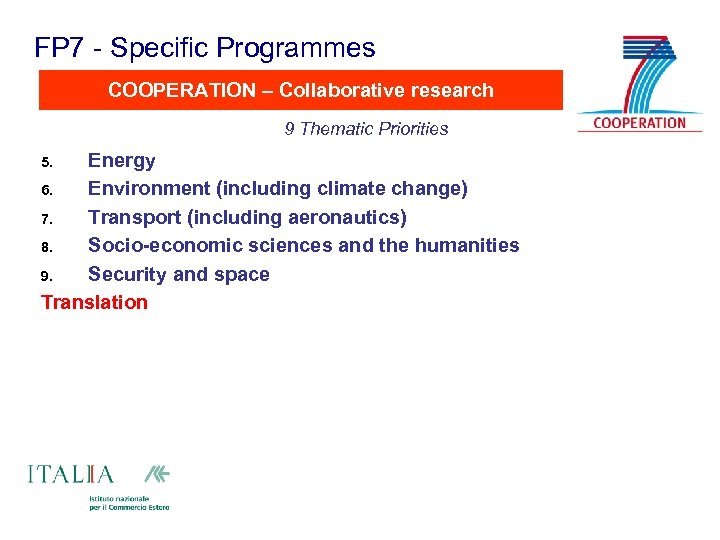 FP7 - Specific Programmes

COOPERATION – Collaborative research

COOPERATION

9 Thematic Priorities

5. Energy
6. Environment (including climate change)
7. Transport (including aeronautics)
8. Socio-economic sciences and the humanities
9. Security and space

Translation

ITALIA

Istituto nazionale per il Commercio Estero